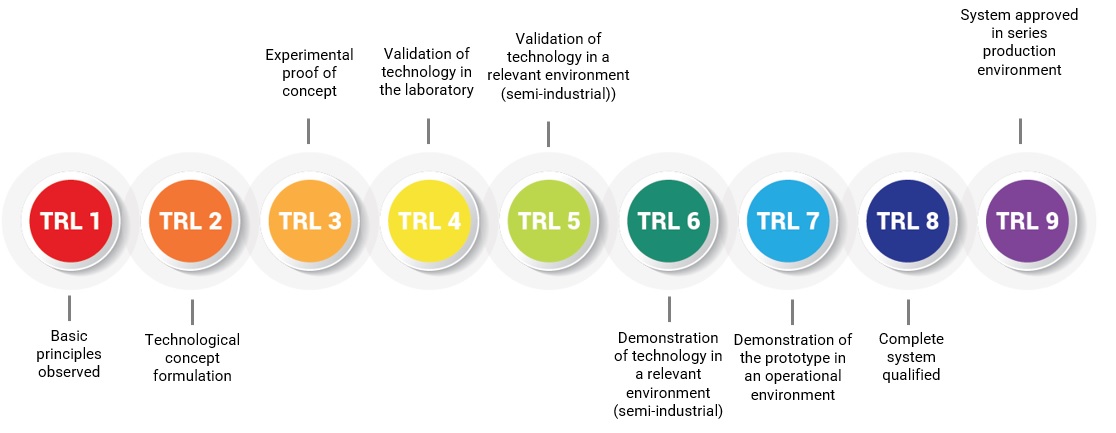 Experimental proof of concept

Validation of technology in the laboratory

Validation of technology in a relevant environment (semi-industrial))

System approved in series production environment

TRL 1

TRL 2

TRL 3

TRL 4

TRL 5

TRL 6

TRL 7

TRL 8

TRL 9

Basic principles observed

Technological concept formulation

Demonstration of technology in a relevant environment (semi-industrial)

Demonstration of the prototype in an operational environment

Complete system qualified